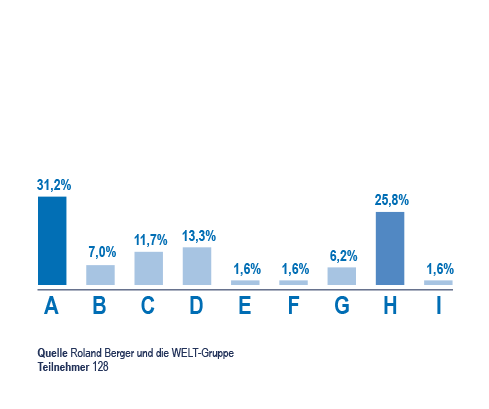 31,2%
7,0%
11,7%
13,3%
1,6%
1,6%
6,2%
25,8%
1,6%

A B C D E F G H I

Quelle Roland Berger und die WELT-Gruppe
Teilnehmer 128